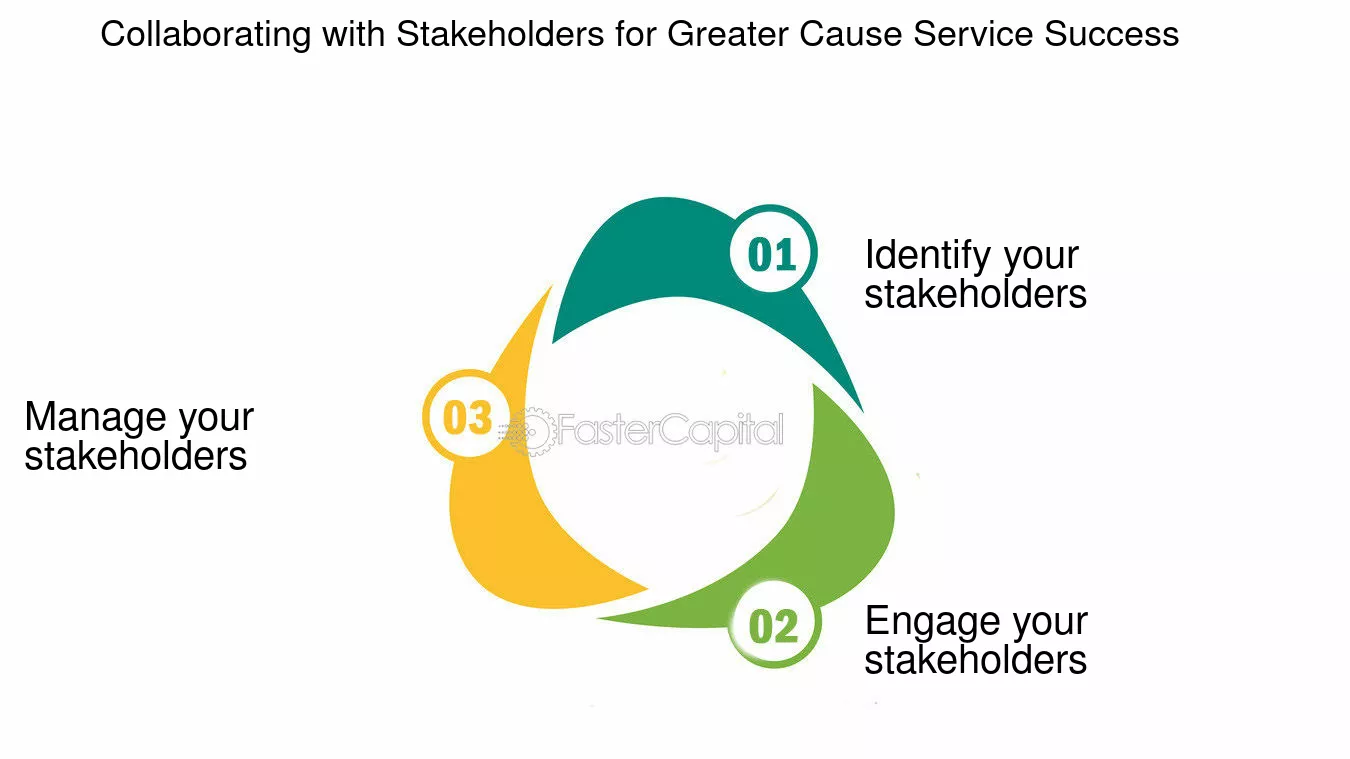 Collaborating with Stakeholders for Greater Cause Service Success

01
Identify your stakeholders

02
Engage your stakeholders

03
Manage your stakeholders

FasterCapital